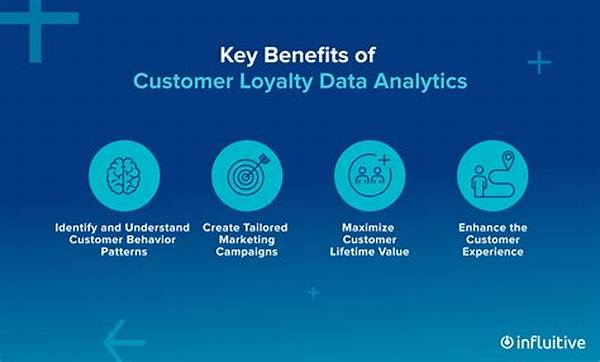 Key Benefits of
Customer Loyalty Data Analytics

Identify and Understand Customer Behavior Patterns

Create Tailored Marketing Campaigns

Maximize Customer Lifetime Value

Enhance the Customer Experience

influitive